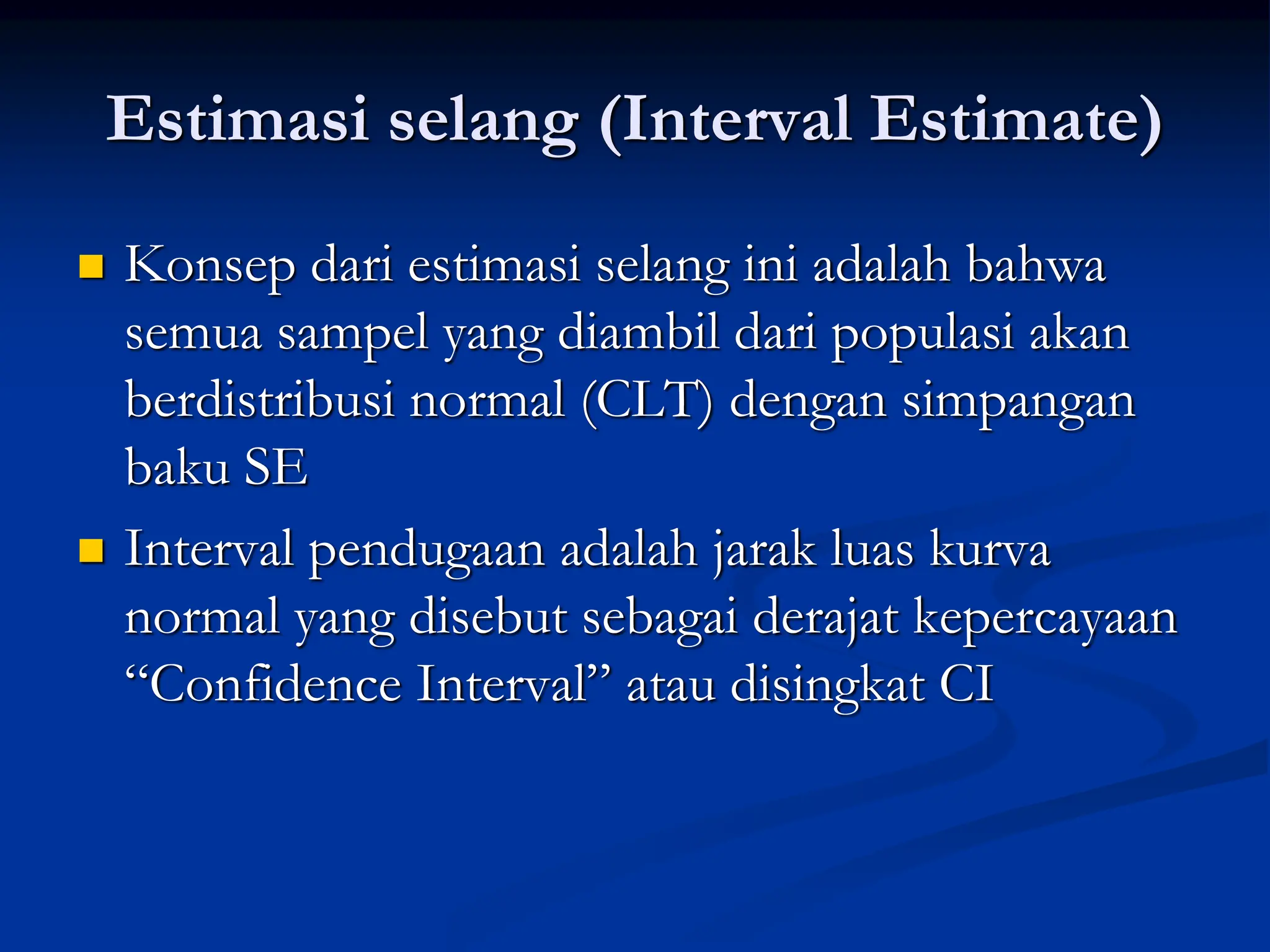 Estimasi selang (Interval Estimate)

Konsep dari estimasi selang ini adalah bahwa semua sampel yang diambil dari populasi akan berdistribusi normal (CLT) dengan simpangan baku SE

Interval pendugaan adalah jarak luas kurva normal yang disebut sebagai derajat kepercayaan “Confidence Interval” atau disingkat CI